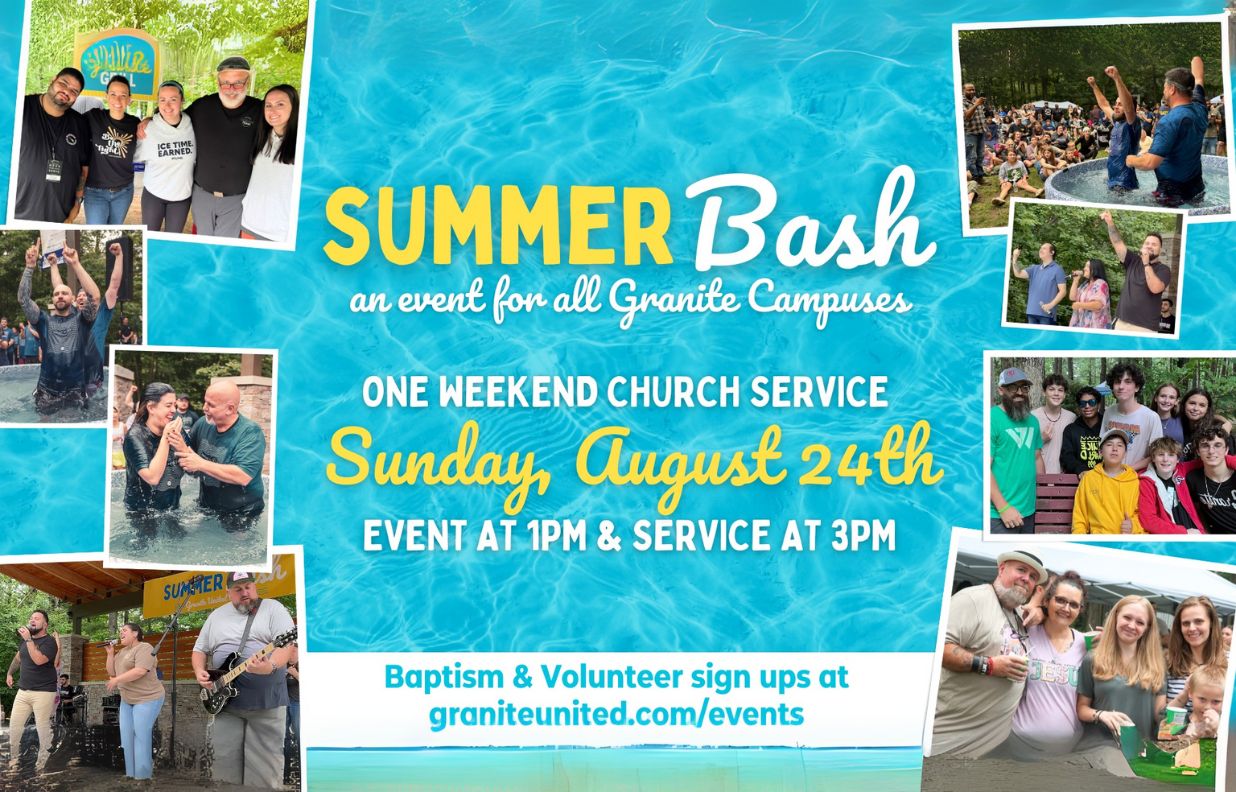 SUMMER Bash
an event for all Granite Campuses

ONE WEEKEND CHURCH SERVICE
Sunday, August 24th
EVENT AT 1PM & SERVICE AT 3PM

Baptism & Volunteer sign ups at
graniteunited.com/events

ICE TIME. EARNED.

SUMMER Bash

JESUS